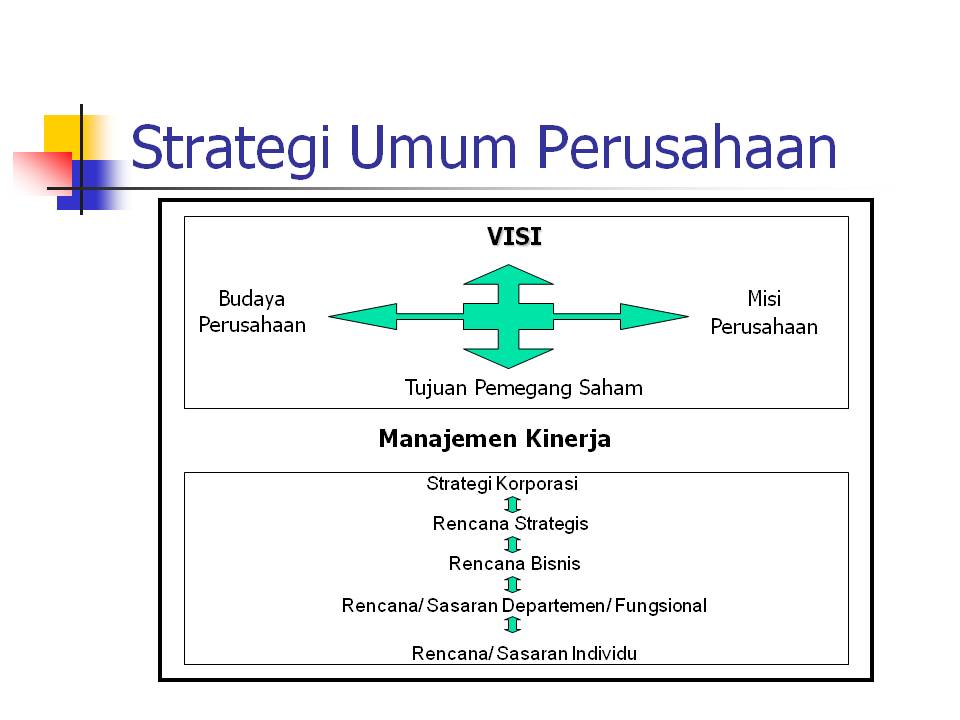 Strategi Umum Perusahaan

VISI

Budaya Perusahaan

Misi Perusahaan

Tujuan Pemegang Saham

Manajemen Kinerja

Strategi Korporasi

Rencana Strategis

Rencana Bisnis

Rencana/ Sasaran Departemen/ Fungsional

Rencana/ Sasaran Individu